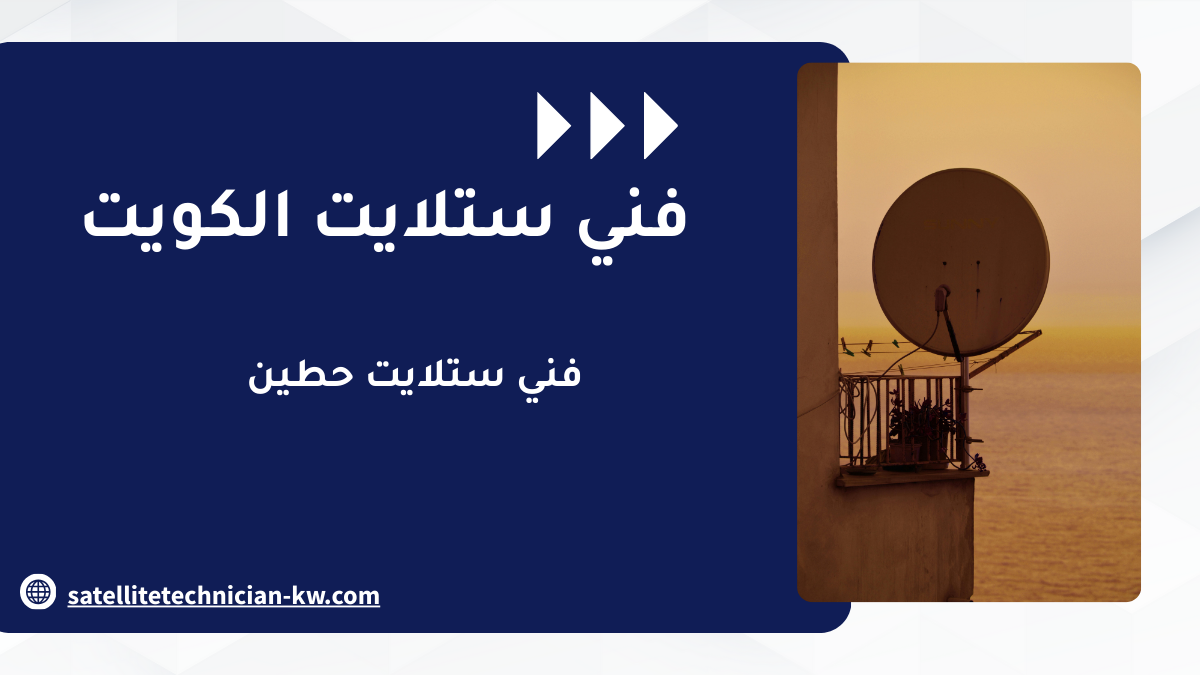 فني ستلايت الكويت

فني ستلايت حطين

satellitetechnician-kw.com